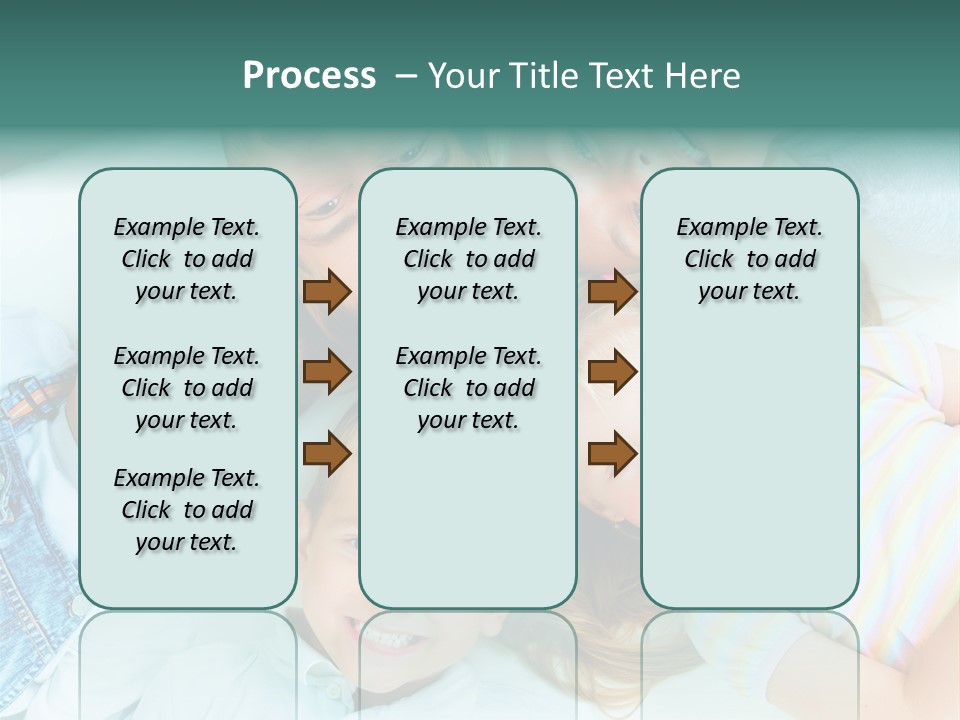 Process – Your Title Text Here

Example Text. Click to add your text.

Example Text. Click to add your text.

Example Text. Click to add your text.

Example Text. Click to add your text.

Example Text. Click to add your text.

Example Text. Click to add your text.